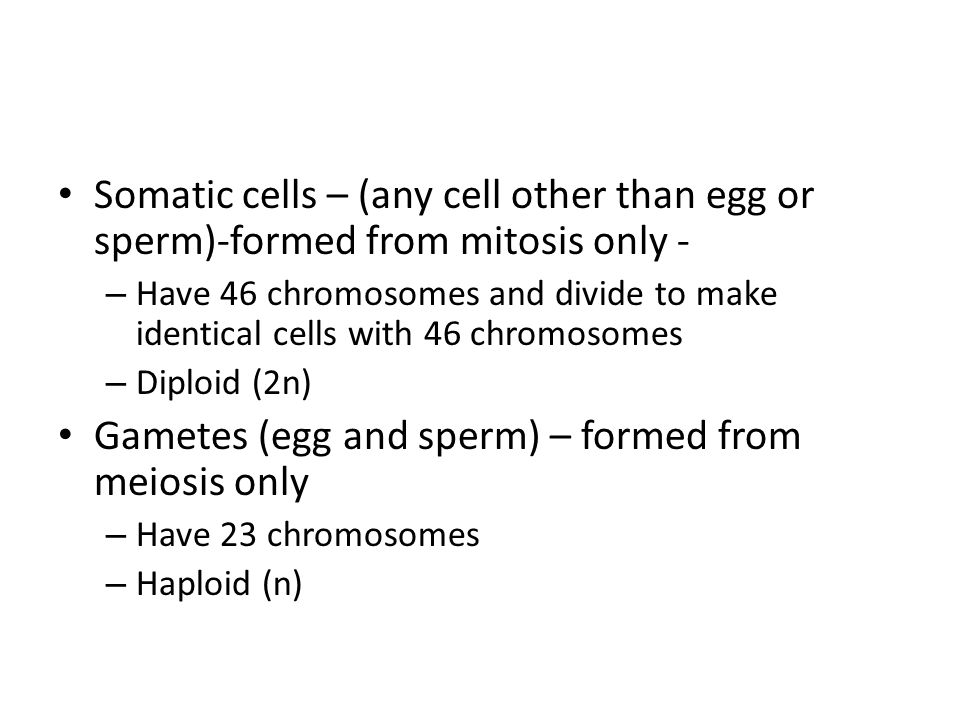 • Somatic cells – (any cell other than egg or sperm)-formed from mitosis only -
  – Have 46 chromosomes and divide to make identical cells with 46 chromosomes
  – Diploid (2n)
• Gametes (egg and sperm) – formed from meiosis only
  – Have 23 chromosomes
  – Haploid (n)